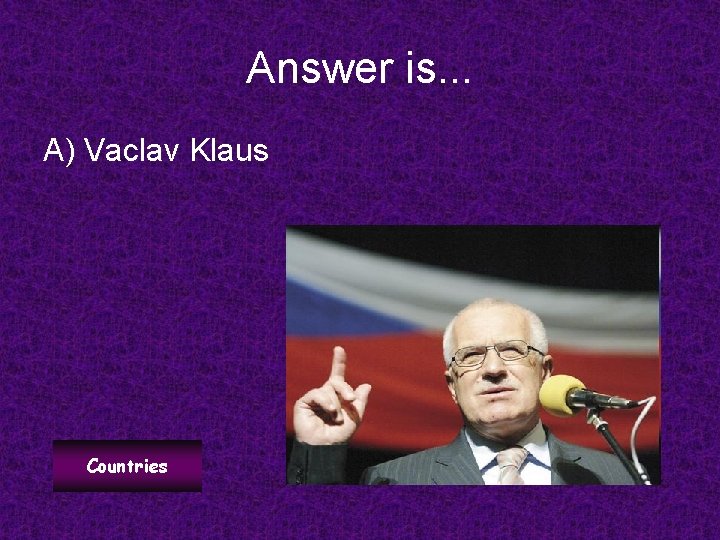 Answer is...

A) Vaclav Klaus

Countries